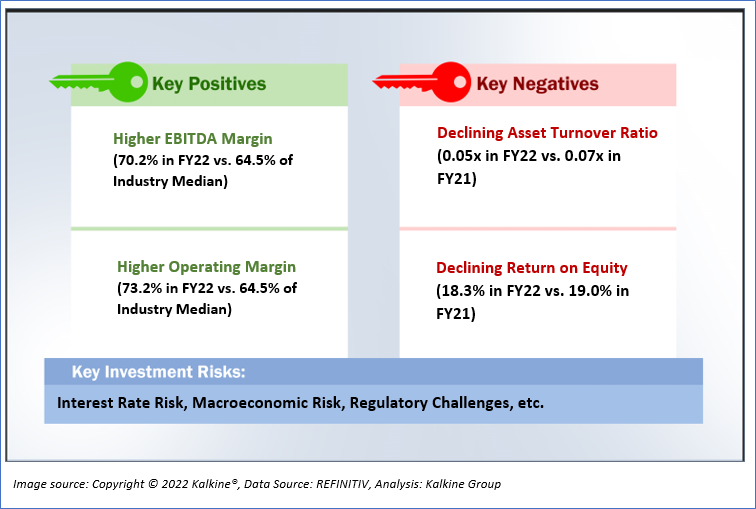 Key Positives

Higher EBITDA Margin
(70.2% in FY22 vs. 64.5% of Industry Median)

Higher Operating Margin
(73.2% in FY22 vs. 64.5% of Industry Median)

Key Negatives

Declining Asset Turnover Ratio
(0.05x in FY22 vs. 0.07x in FY21)

Declining Return on Equity
(18.3% in FY22 vs. 19.0% in FY21)

Key Investment Risks:

Interest Rate Risk, Macroeconomic Risk, Regulatory Challenges, etc.

Image source: Copyright © 2022 Kalkine®, Data Source: REFINITIV, Analysis: Kalkine Group